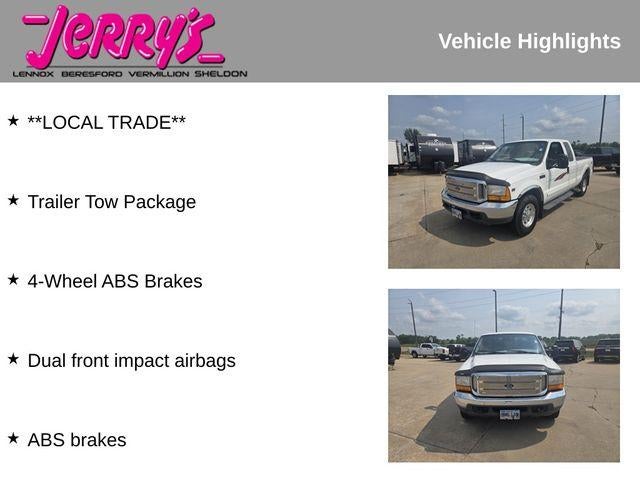 Jerry's
LENNOX BERESFORD VERMILLION SHELDON

Vehicle Highlights

★ **LOCAL TRADE**

★ Trailer Tow Package

★ 4-Wheel ABS Brakes

★ Dual front impact airbags

★ ABS brakes